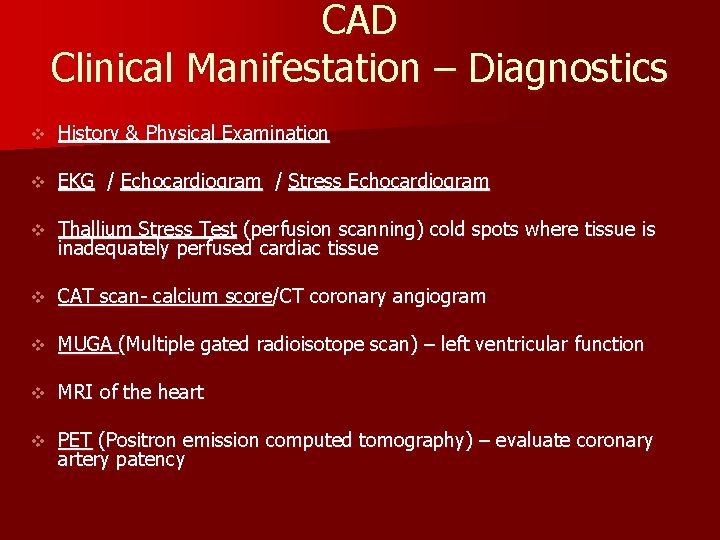 CAD
Clinical Manifestation – Diagnostics

History & Physical Examination

EKG / Echocardiogram / Stress Echocardiogram

Thallium Stress Test (perfusion scanning) cold spots where tissue is inadequately perfused cardiac tissue

CAT scan- calcium score/CT coronary angiogram

MUGA (Multiple gated radioisotope scan) – left ventricular function

MRI of the heart

PET (Positron emission computed tomography) – evaluate coronary artery patency